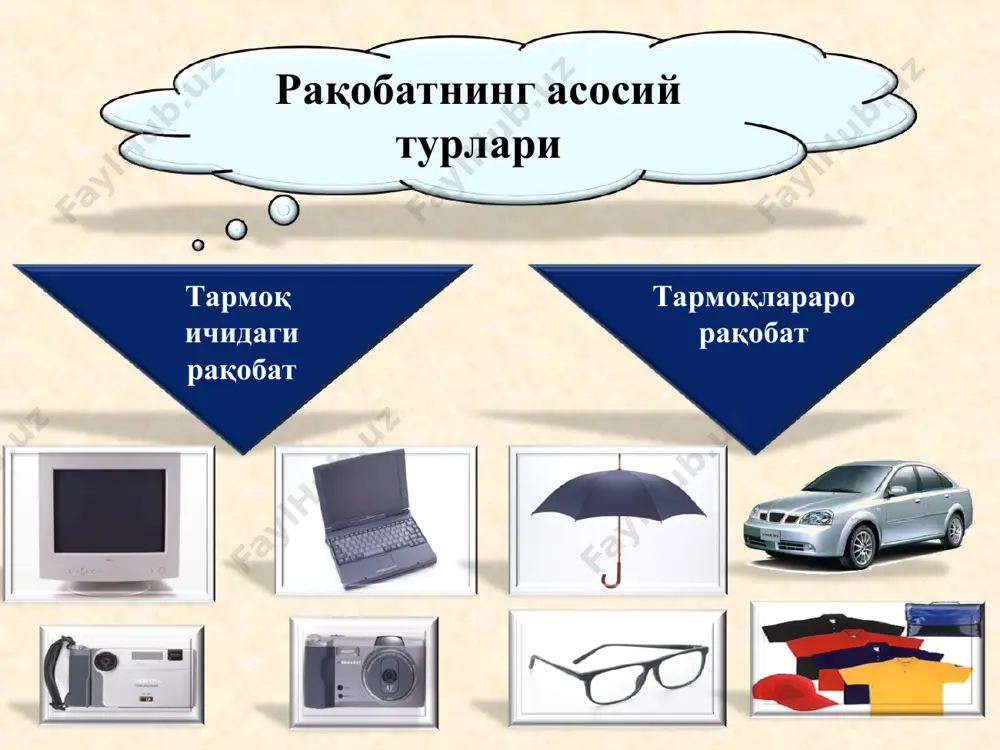 Рақобатнинг асосий турлари

Тармоқ ичидаги рақобат

Тармоқлараро рақобат

FaylHub.uz